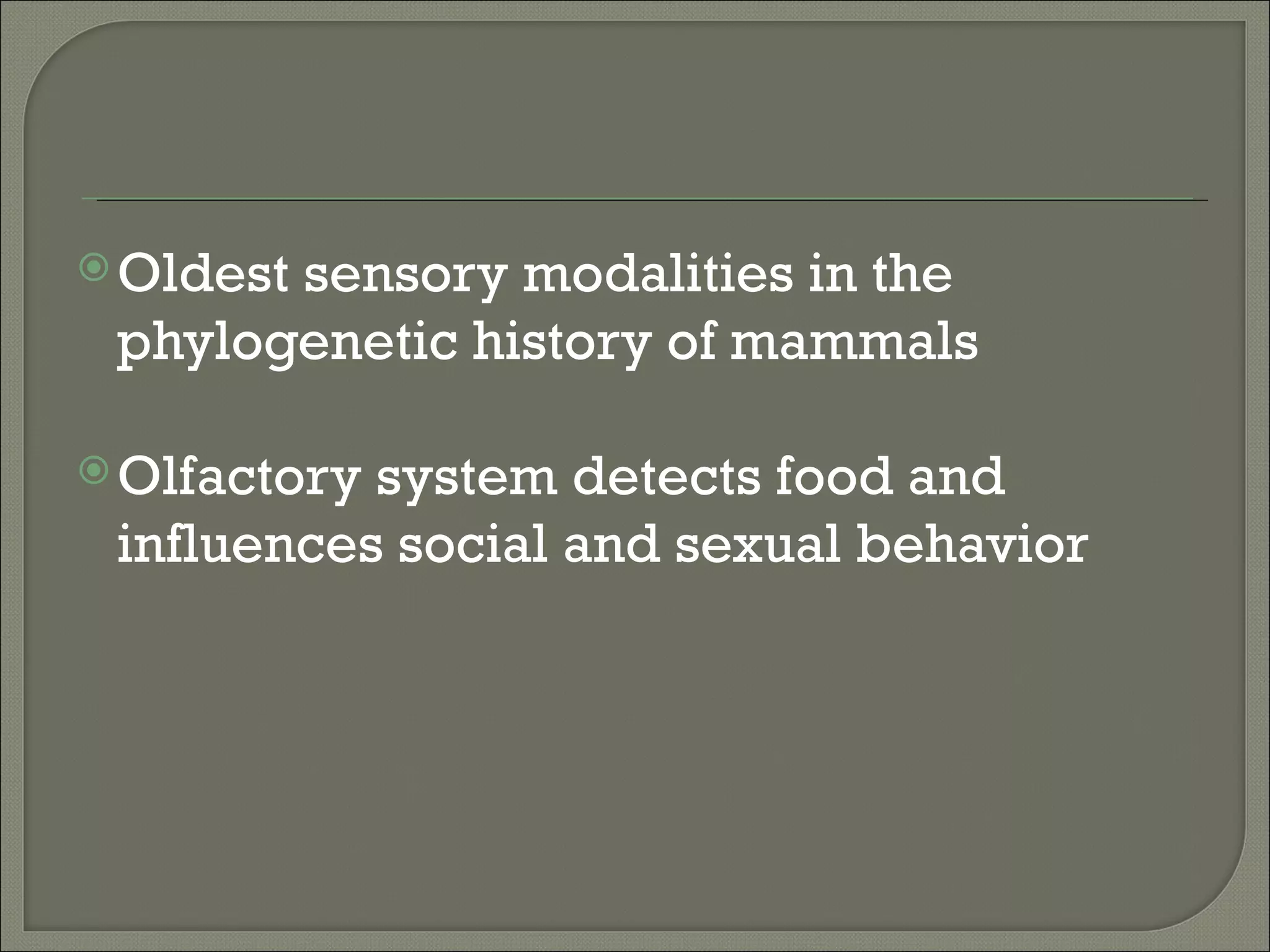 Oldest sensory modalities in the phylogenetic history of mammals

Olfactory system detects food and influences social and sexual behavior